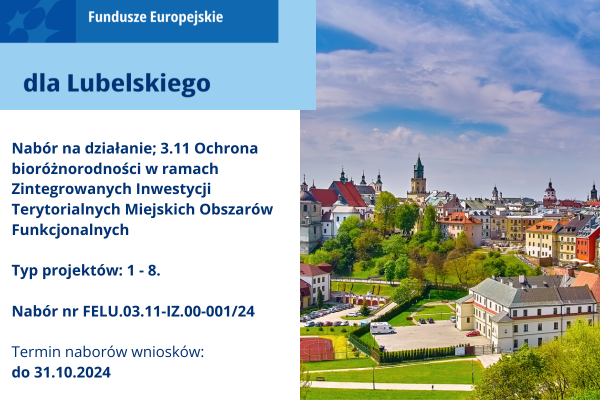 Fundusze Europejskie

dla Lubelskiego

Nabór na działanie; 3.11 Ochrona bioróżnorodności w ramach Zintegrowanych Inwestycji Terytorialnych Miejskich Obszarów Funkcjonalnych

Typ projektów: 1 - 8.

Nabór nr FELU.03.11-IZ.00-001/24

Termin naborów wniosków:
do 31.10.2024